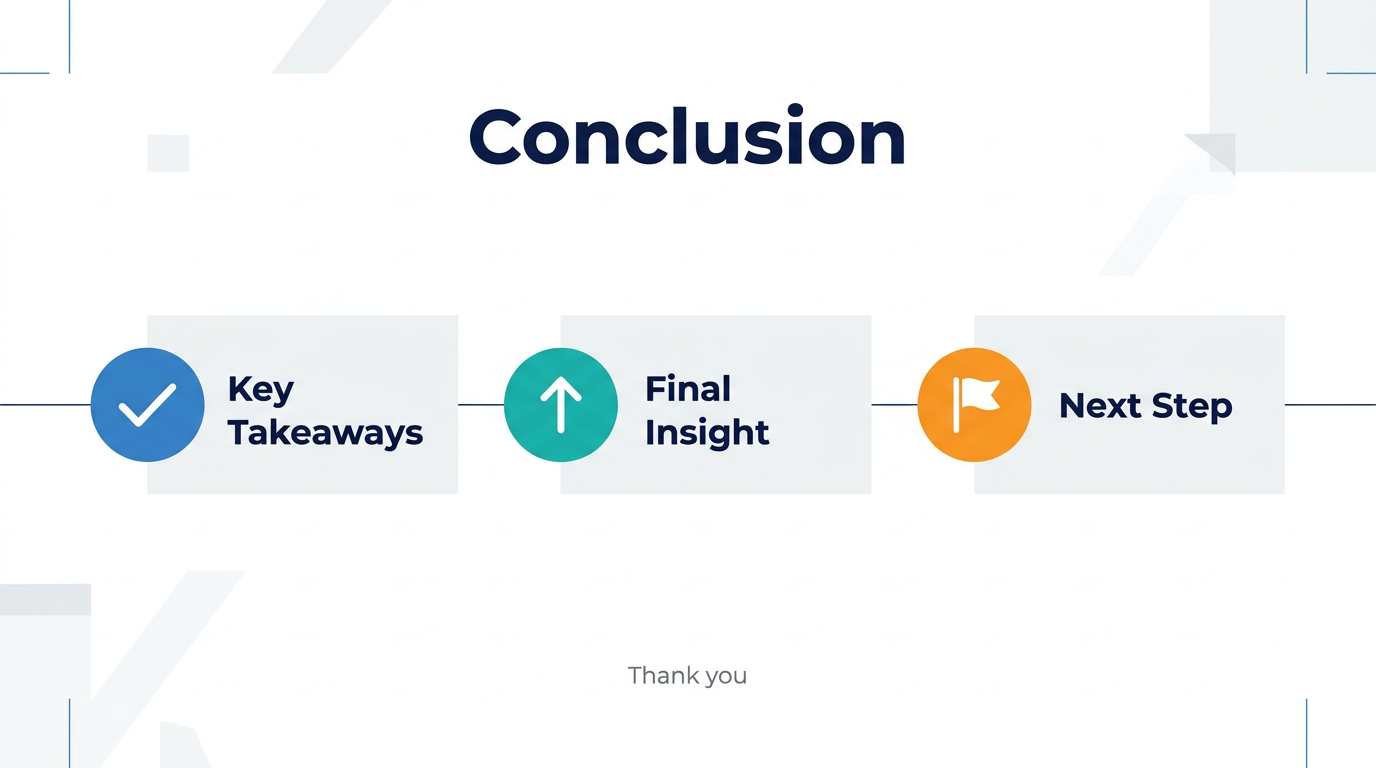 Conclusion

Key Takeaways

Final Insight

Next Step

Thank you